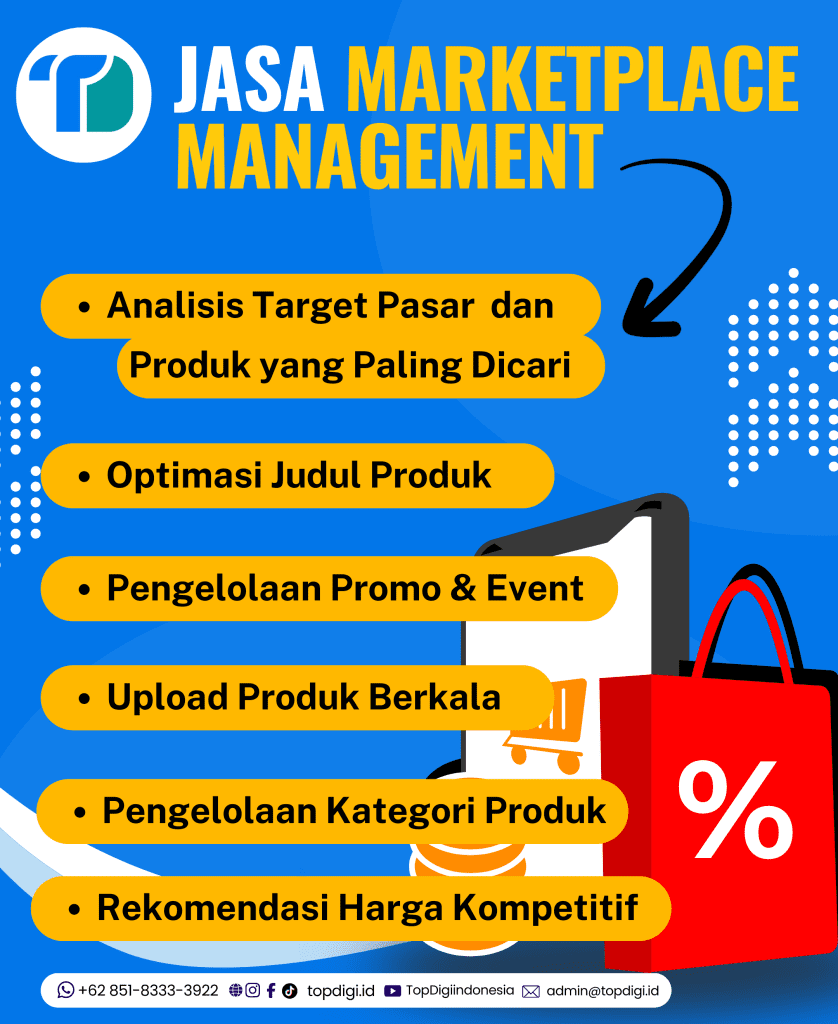 JASA MARKETPLACE MANAGEMENT

• Analisis Target Pasar dan Produk yang Paling Dicari

• Optimasi Judul Produk

• Pengelolaan Promo & Event

• Upload Produk Berkala

• Pengelolaan Kategori Produk

• Rekomendasi Harga Kompetitif

%

+62 851-8333-3922 topdigi.id TopDigiindonesia admin@topdigi.id